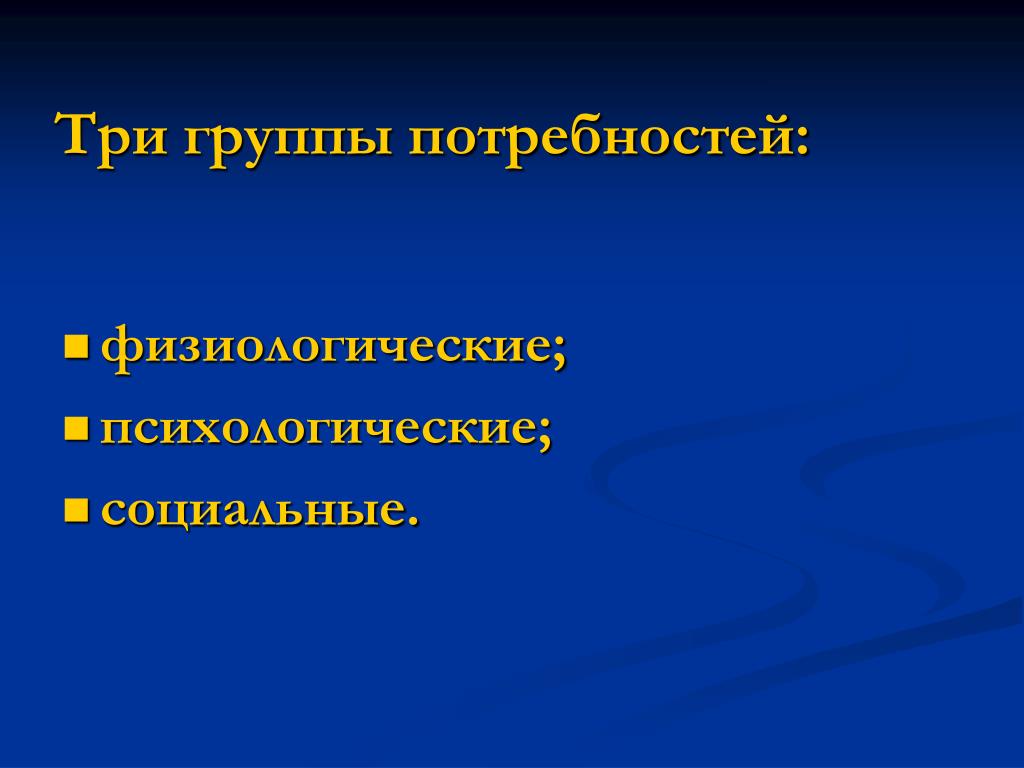 Три группы потребностей:

- физиологические;
- психологические;
- социальные.